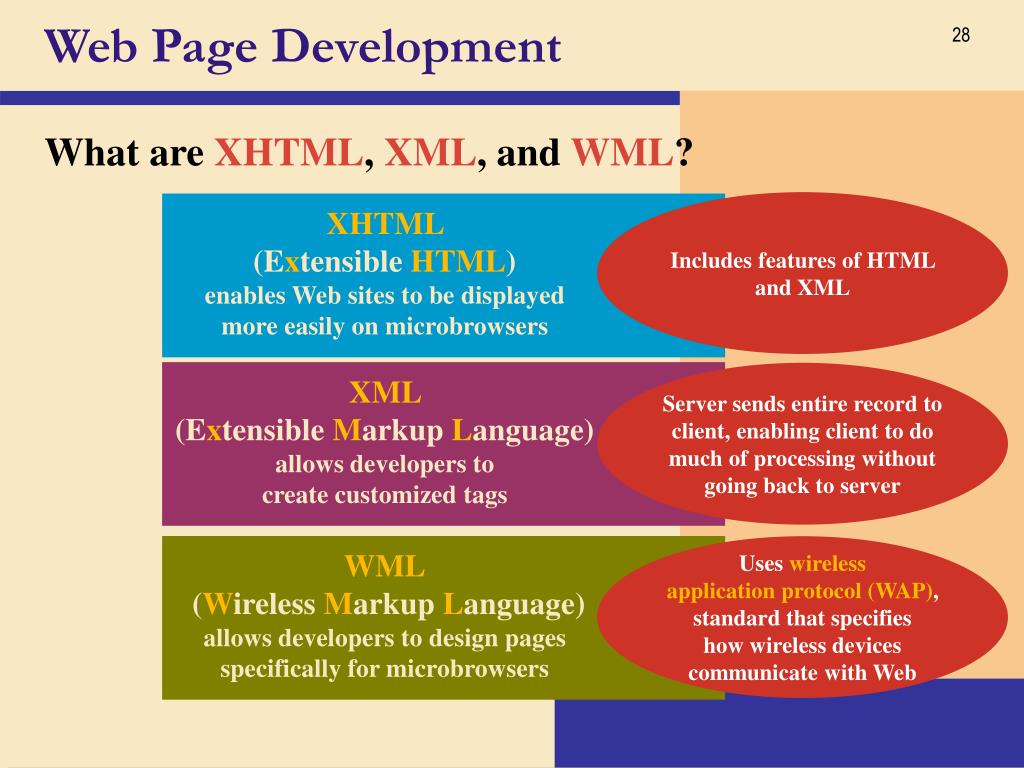 Web Page Development

28

What are XHTML, XML, and WML?

XHTML
(Extensible HTML)
enables Web sites to be displayed more easily on microbrowsers

Includes features of HTML and XML

XML
(Extensible Markup Language)
allows developers to create customized tags

Server sends entire record to client, enabling client to do much of processing without going back to server

WML
(Wireless Markup Language)
allows developers to design pages specifically for microbrowsers

Uses wireless application protocol (WAP), standard that specifies how wireless devices communicate with Web